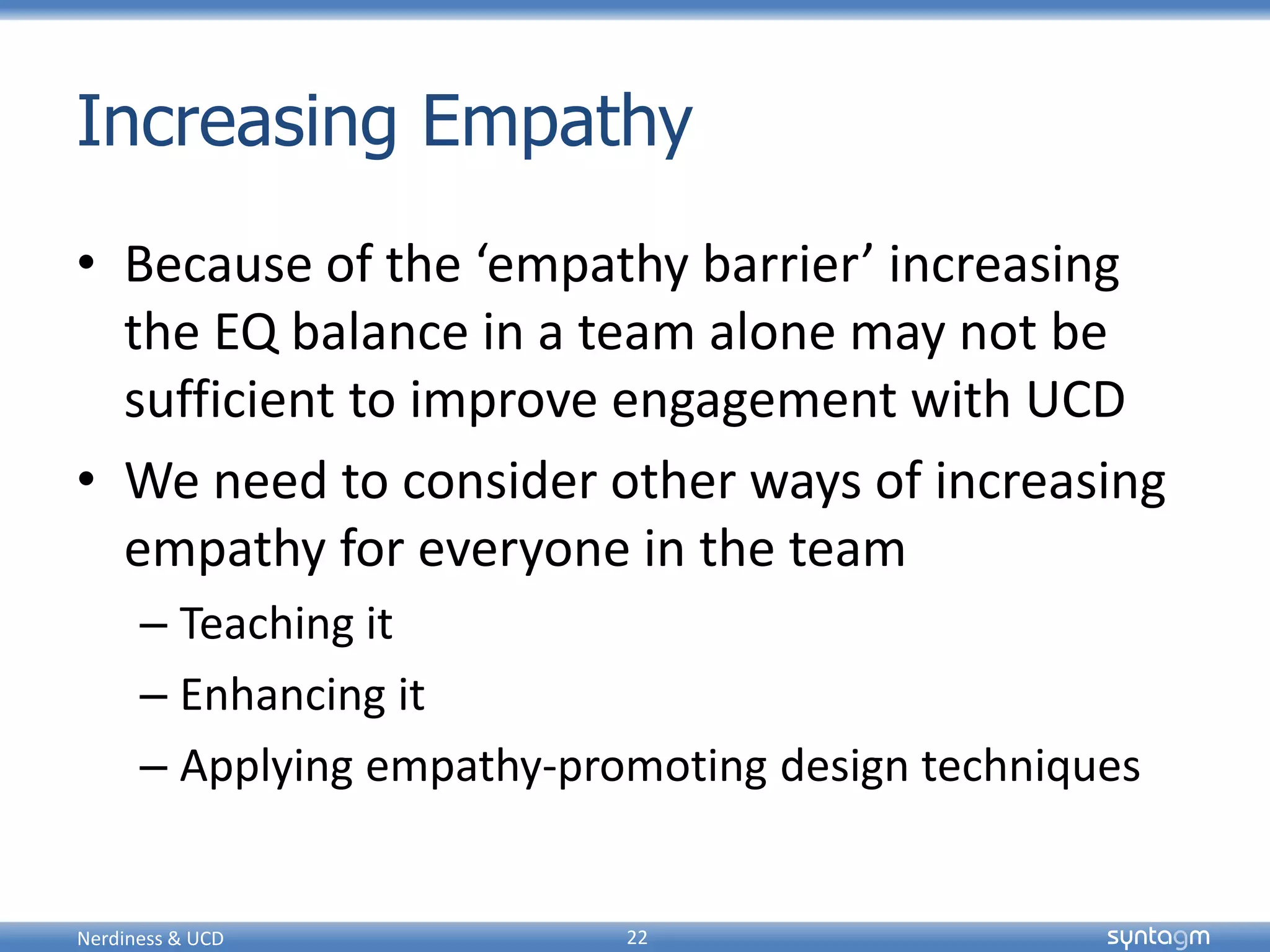 Increasing Empathy

• Because of the ‘empathy barrier’ increasing the EQ balance in a team alone may not be sufficient to improve engagement with UCD

• We need to consider other ways of increasing empathy for everyone in the team

– Teaching it

– Enhancing it

– Applying empathy-promoting design techniques

Nerdiness & UCD

22

syntagm